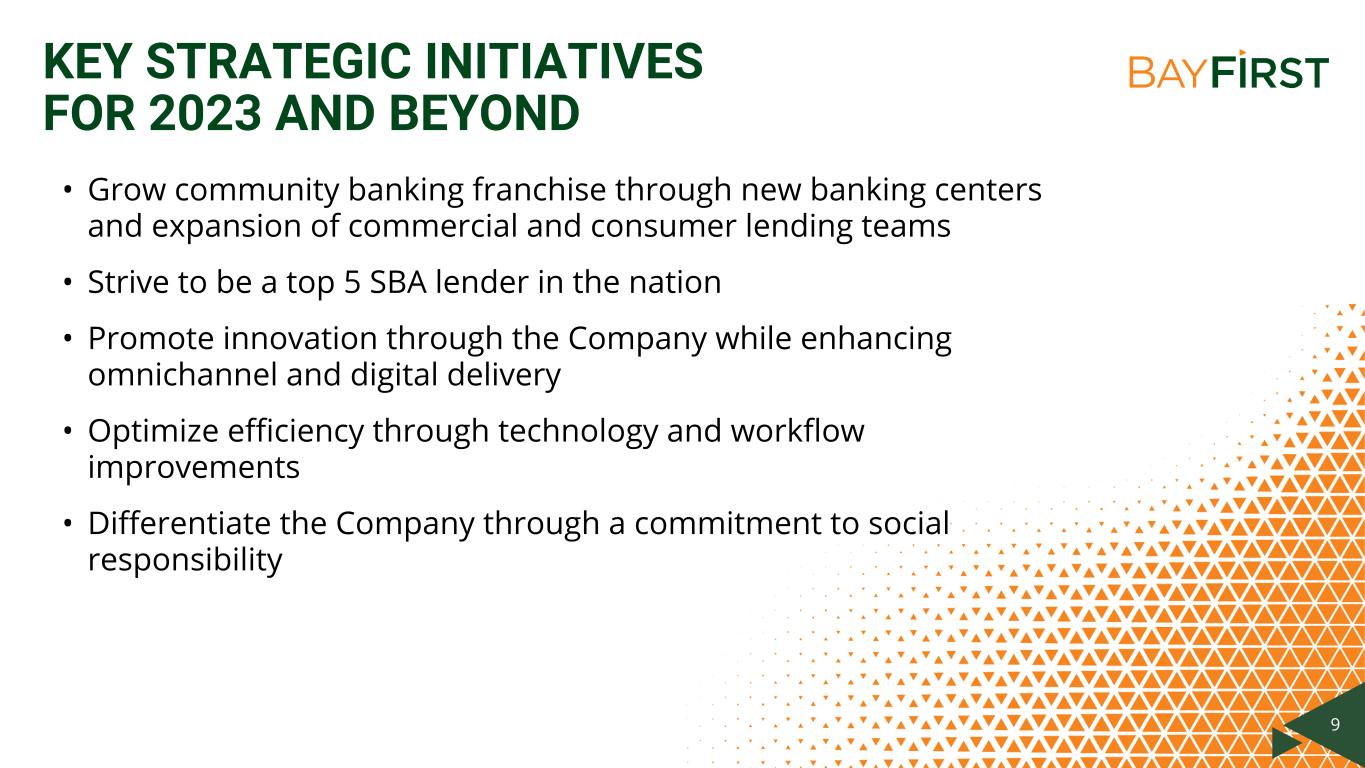 KEY STRATEGIC INITIATIVES FOR 2023 AND BEYOND

BAYFIRST

• Grow community banking franchise through new banking centers and expansion of commercial and consumer lending teams

• Strive to be a top 5 SBA lender in the nation

• Promote innovation through the Company while enhancing omnichannel and digital delivery

• Optimize efficiency through technology and workflow improvements

• Differentiate the Company through a commitment to social responsibility

9